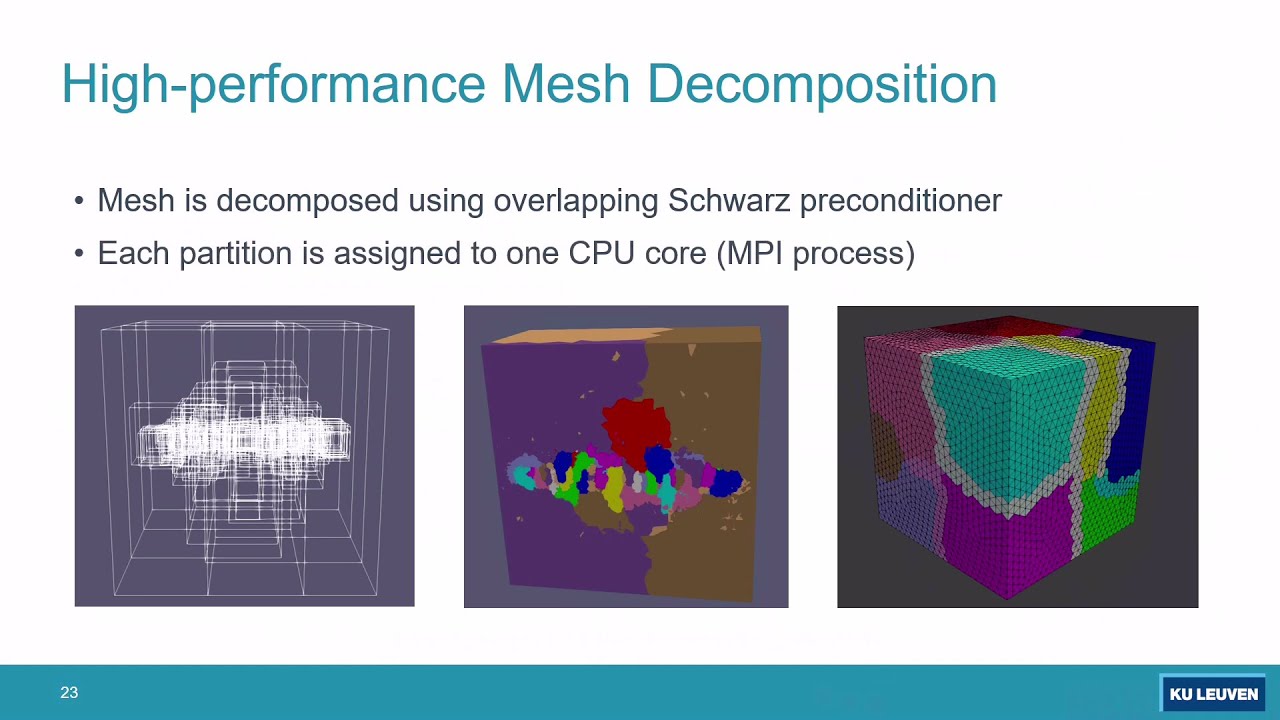 High-performance Mesh Decomposition

• Mesh is decomposed using overlapping Schwarz preconditioner
• Each partition is assigned to one CPU core (MPI process)

23

KU LEUVEN